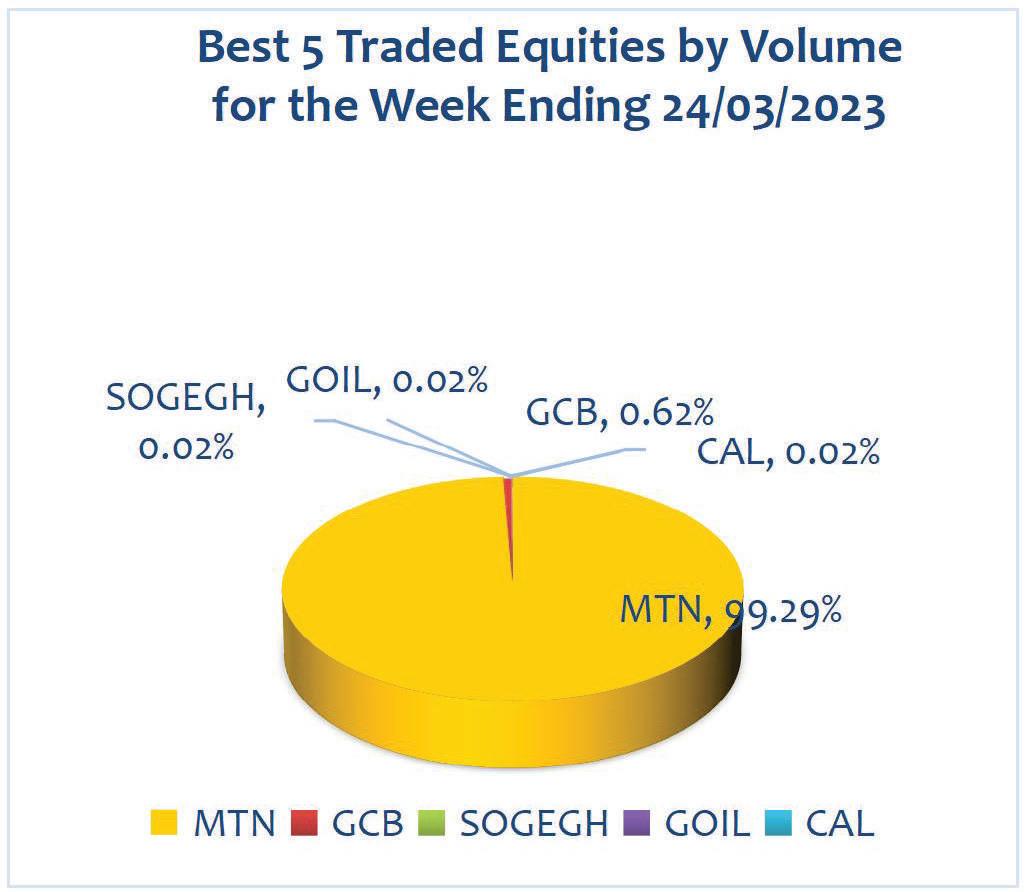 Best 5 Traded Equities by Volume for the Week Ending 24/03/2023

SOGEGH, 0.02%

GOIL, 0.02%

GCB, 0.62%

CAL, 0.02%

MTN, 99.29%

MTN GCB SOGEGH GOIL CAL